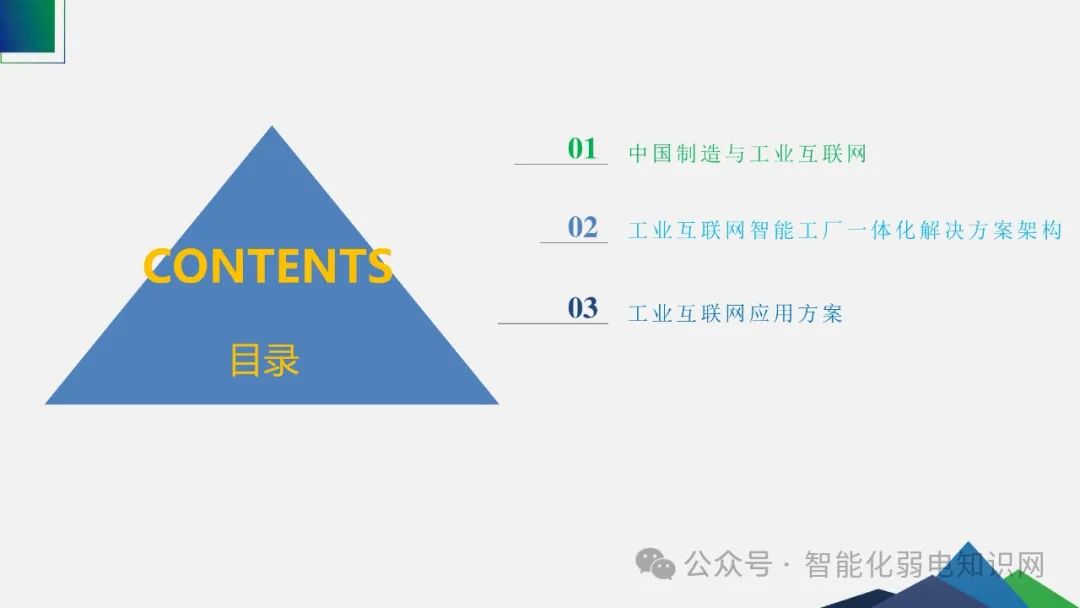 CONTENTS
目录

01 中国制造与工业互联网

02 工业互联网智能工厂一体化解决方案架构

03 工业互联网应用方案

公众号 · 智能化弱电知识网